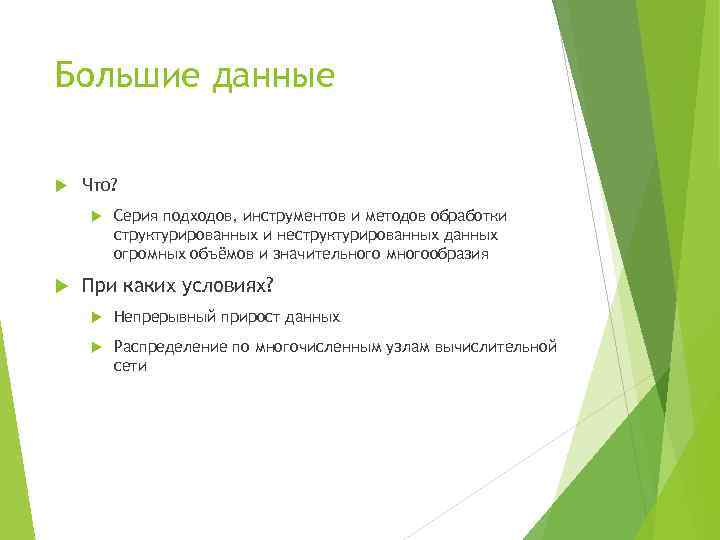 Большие данные

Что?

Серия подходов, инструментов и методов обработки структурированных и неструктурированных данных огромных объёмов и значительного многообразия

При каких условиях?

Непрерывный прирост данных

Распределение по многочисленным узлам вычислительной сети